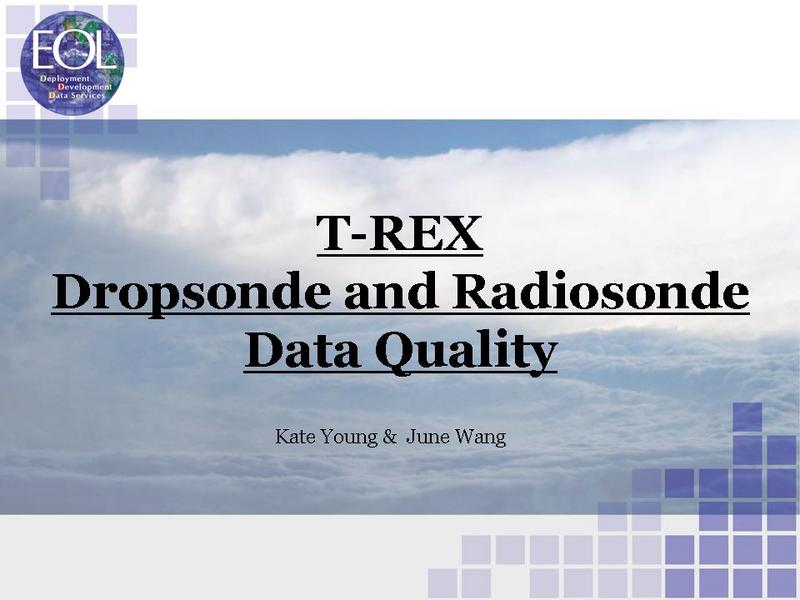 EOL
Deployment
Development
Data Services

T-REX
Dropsonde and Radiosonde
Data Quality

Kate Young & June Wang